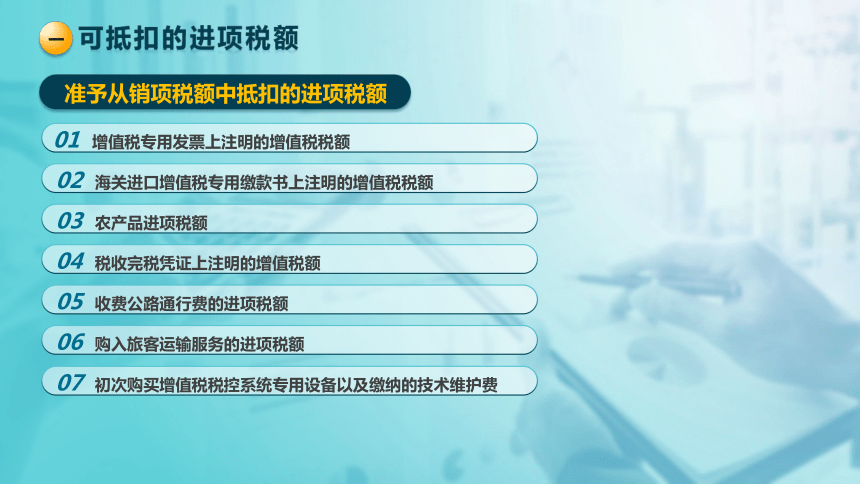 一 可抵扣的进项税额

准予从销项税额中抵扣的进项税额

01 增值税专用发票上注明的增值税税额

02 海关进口增值税专用缴款书上注明的增值税税额

03 农产品进项税额

04 税收完税凭证上注明的增值税额

05 收费公路通行费的进项税额

06 购入旅客运输服务的进项税额

07 初次购买增值税税控系统专用设备以及缴纳的技术维护费